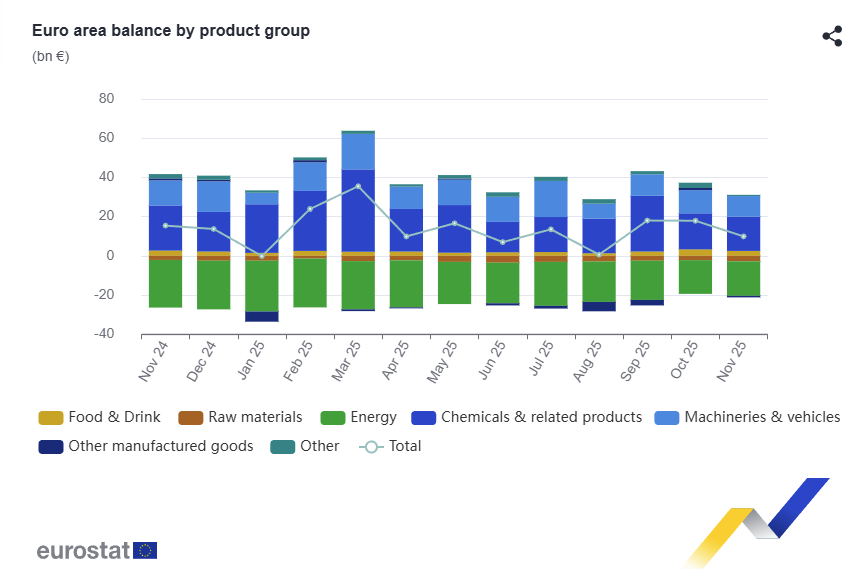 Euro area balance by product group
(bn €)

80
60
40
20
0
-20
-40

Nov 24
Dec 24
Jan 25
Feb 25
Mar 25
Apr 25
May 25
Jun 25
Jul 25
Aug 25
Sep 25
Oct 25
Nov 25

Food & Drink
Raw materials
Energy
Chemicals & related products
Machineries & vehicles
Other manufactured goods
Other
Total

eurostat